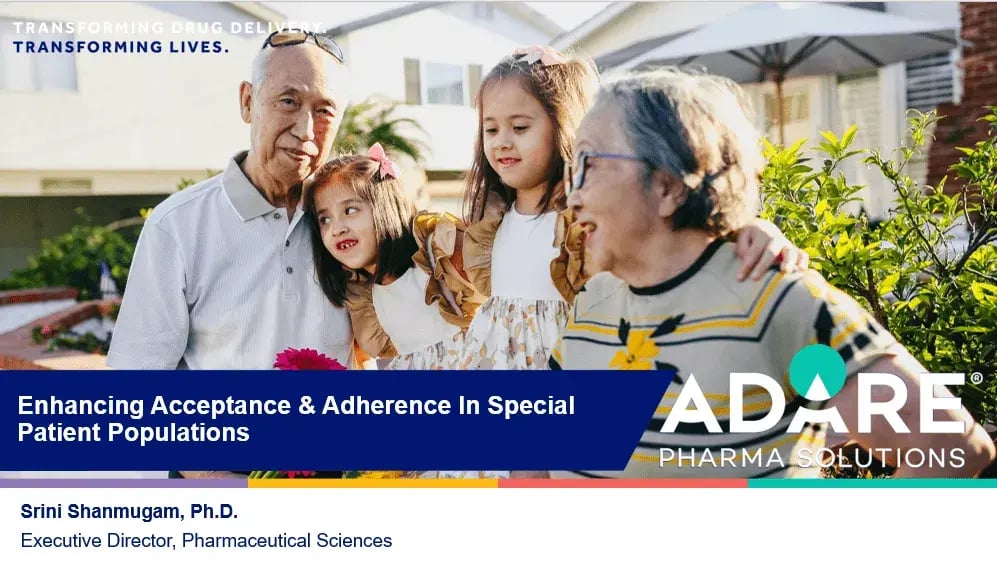 TRANSFORMING DRUG DELIVERY.
TRANSFORMING LIVES.

Enhancing Acceptance & Adherence In Special Patient Populations

ADARE®
PHARMA SOLUTIONS

Srini Shanmugam, Ph.D.
Executive Director, Pharmaceutical Sciences